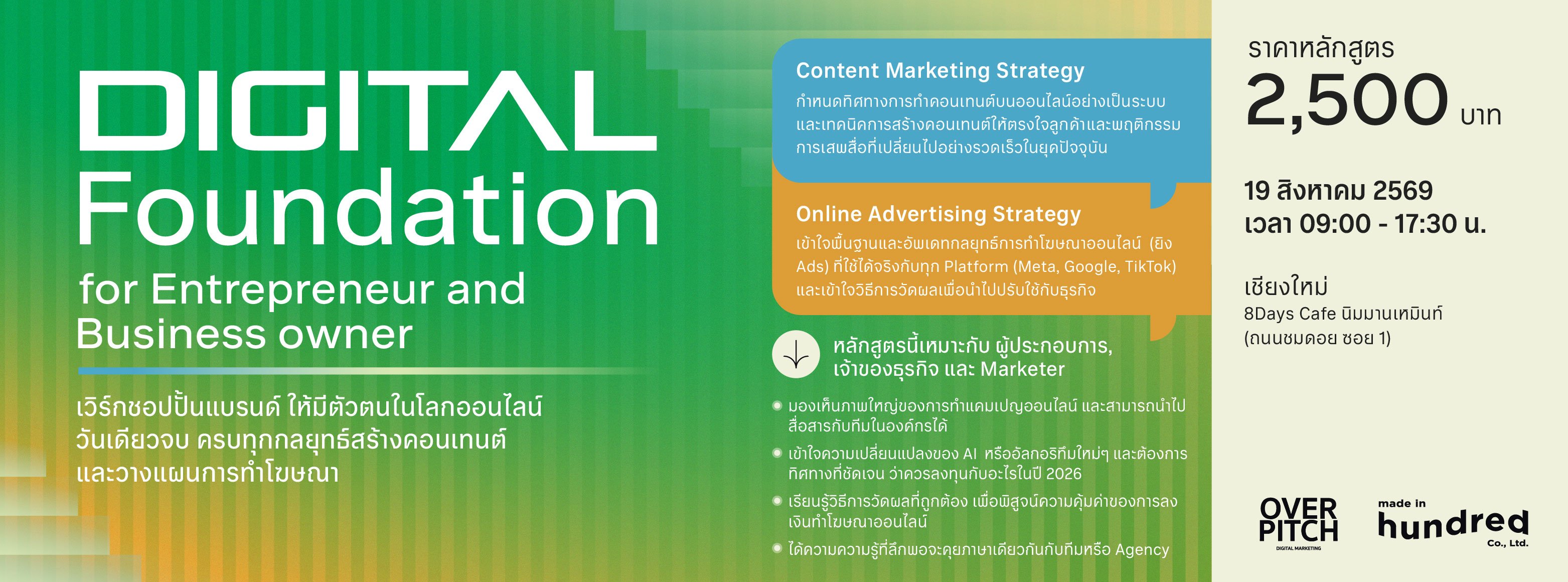 DIGITAL Foundation

for Entrepreneur and Business owner

เวิร์กชอปปั้นแบรนด์ ให้มีตัวตนในโลกออนไลน์ วันเดียวจบ ครบทุกกลยุทธ์สร้างคอนเทนต์ และวางแผนการทำโฆษณา

Content Marketing Strategy

กำหนดทิศทางการทำคอนเทนต์บนออนไลน์อย่างเป็นระบบ และเทคนิคการสร้างคอนเทนต์ให้ตรงใจลูกค้าและพฤติกรรมการเสพสื่อที่เปลี่ยนไปอย่างรวดเร็วในยุคปัจจุบัน

Online Advertising Strategy

เข้าใจพื้นฐานและอัพเดทกลยุทธ์การทำโฆษณาออนไลน์ (ยิง Ads) ที่ใช้ได้จริงกับทุก Platform (Meta, Google, TikTok) และเข้าใจวิธีการวัดผลเพื่อนำไปปรับใช้กับธุรกิจ

หลักสูตรนี้เหมาะกับ ผู้ประกอบการ, เจ้าของธุรกิจ และ Marketer

มองเห็นภาพใหญ่ของการทำแคมเปญออนไลน์ และสามารถนำไปสื่อสารกับทีมในองค์กรได้

เข้าใจความเปลี่ยนแปลงของ AI หรืออัลกอริทึมใหม่ๆ และต้องการทิศทางที่ชัดเจน ว่าควรลงทุนกับอะไรในปี 2026

เรียนรู้วิธีการวัดผลที่ถูกต้อง เพื่อพิสูจน์ความคุ้มค่าของการลงเงินทำโฆษณาออนไลน์

ได้ความความรู้ที่ลึกพอจะคุยภาษาเดียวกันกับทีมหรือ Agency

ราคาหลักสูตร
2,500 บาท

19 สิงหาคม 2569
เวลา 09:00 - 17:30 น.

เชียงใหม่
8Days Cafe นิมมานเหมินท์
(ถนนชมดอย ซอย 1)

OVER PITCH
DIGITAL MARKETING

made in hundred Co., Ltd.